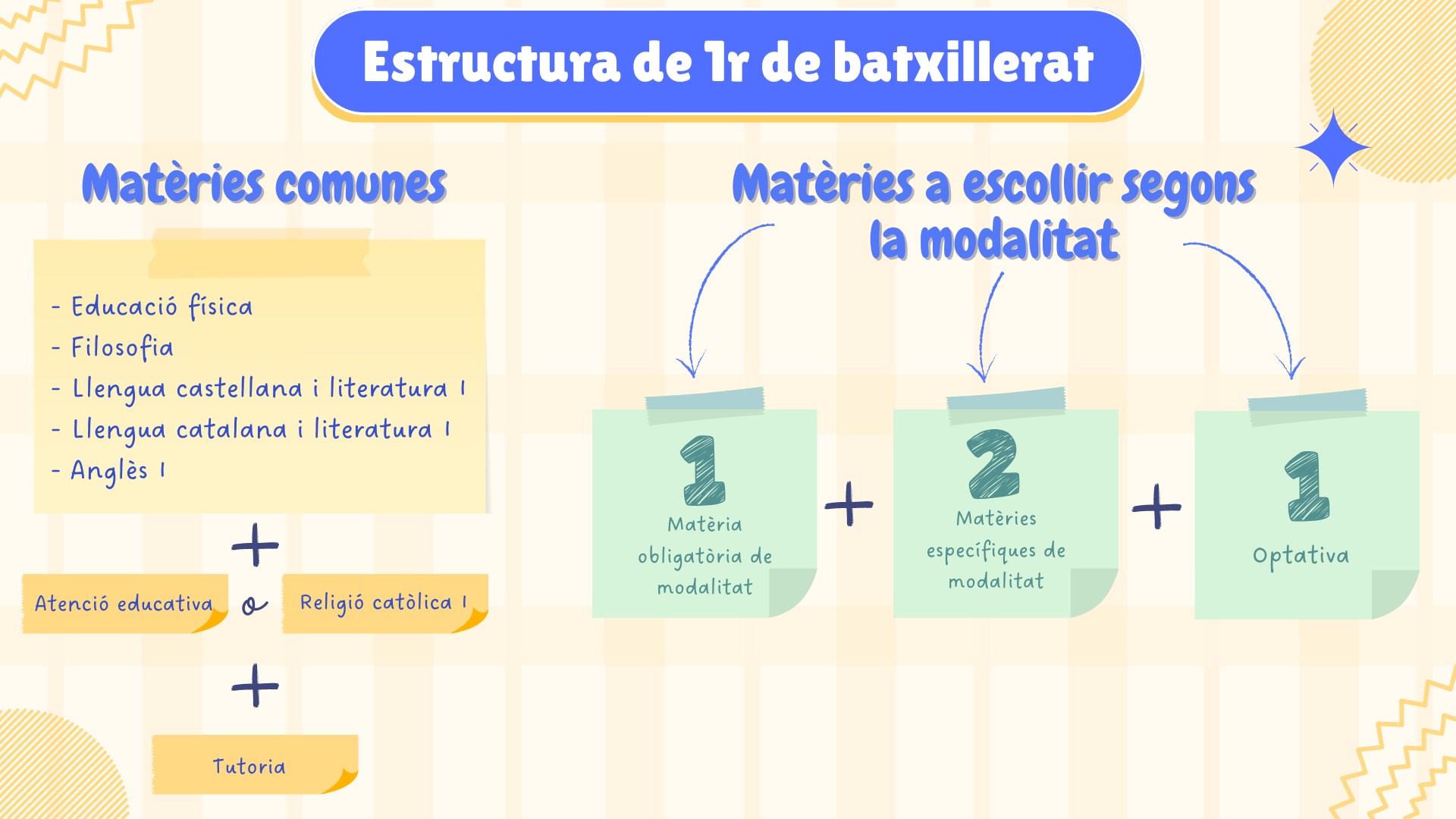 Estructura de 1r de batxillerat

Matèries comunes

- Educació física
- Filosofia
- Llengua castellana i literatura I
- Llengua catalana i literatura I
- Anglès I

+

Atenció educativa o Religió catòlica I

+

Tutoria

Matèries a escollir segons la modalitat

1
Matèria obligatòria de modalitat

+

2
Matèries específiques de modalitat

+

1
Optativa